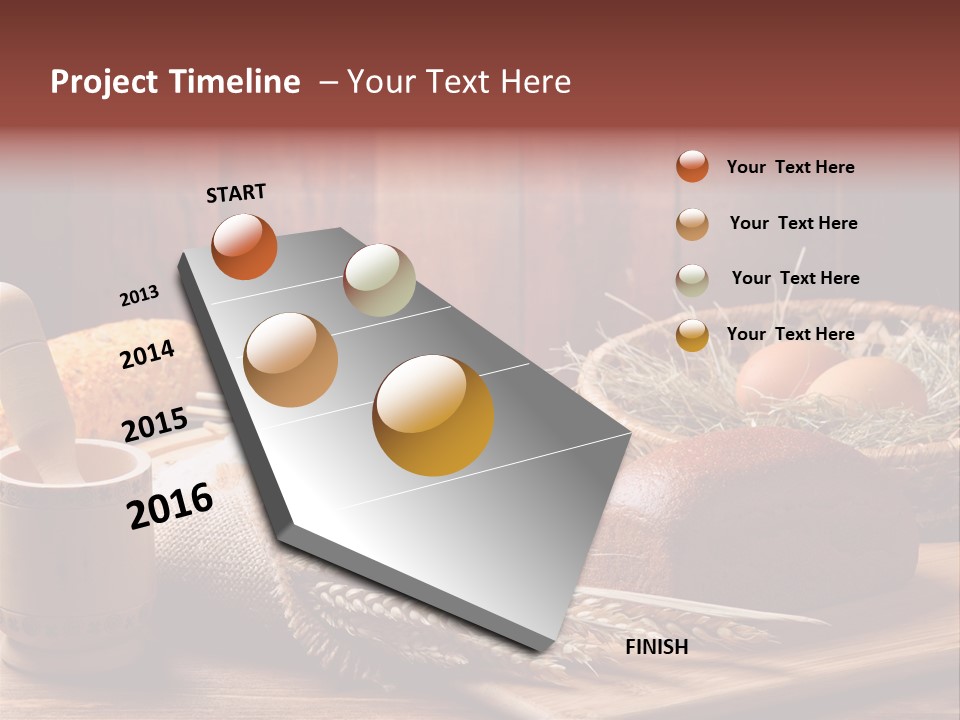 Project Timeline – Your Text Here

START

2013

2014

2015

2016

FINISH

Your Text Here

Your Text Here

Your Text Here

Your Text Here